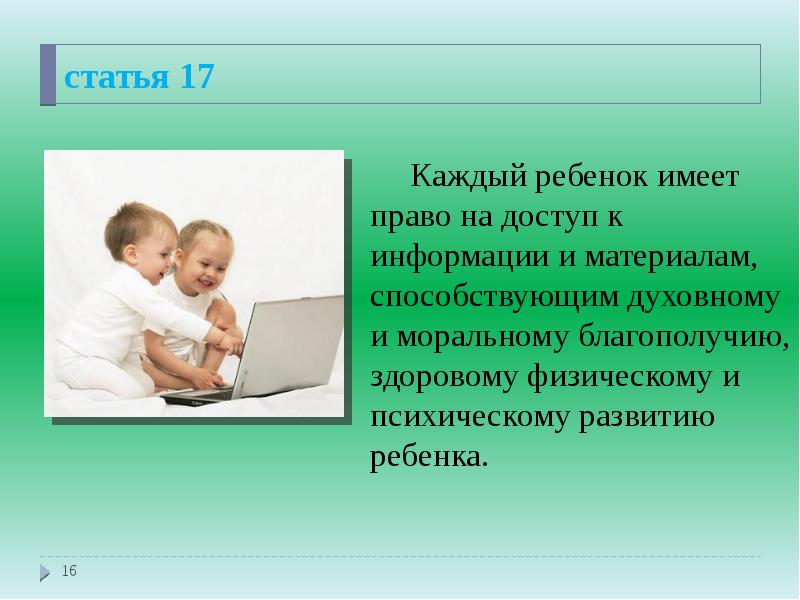 статья 17

Каждый ребенок имеет право на доступ к информации и материалам, способствующим духовному и моральному благополучию, здоровому физическому и психическому развитию ребенка.

16